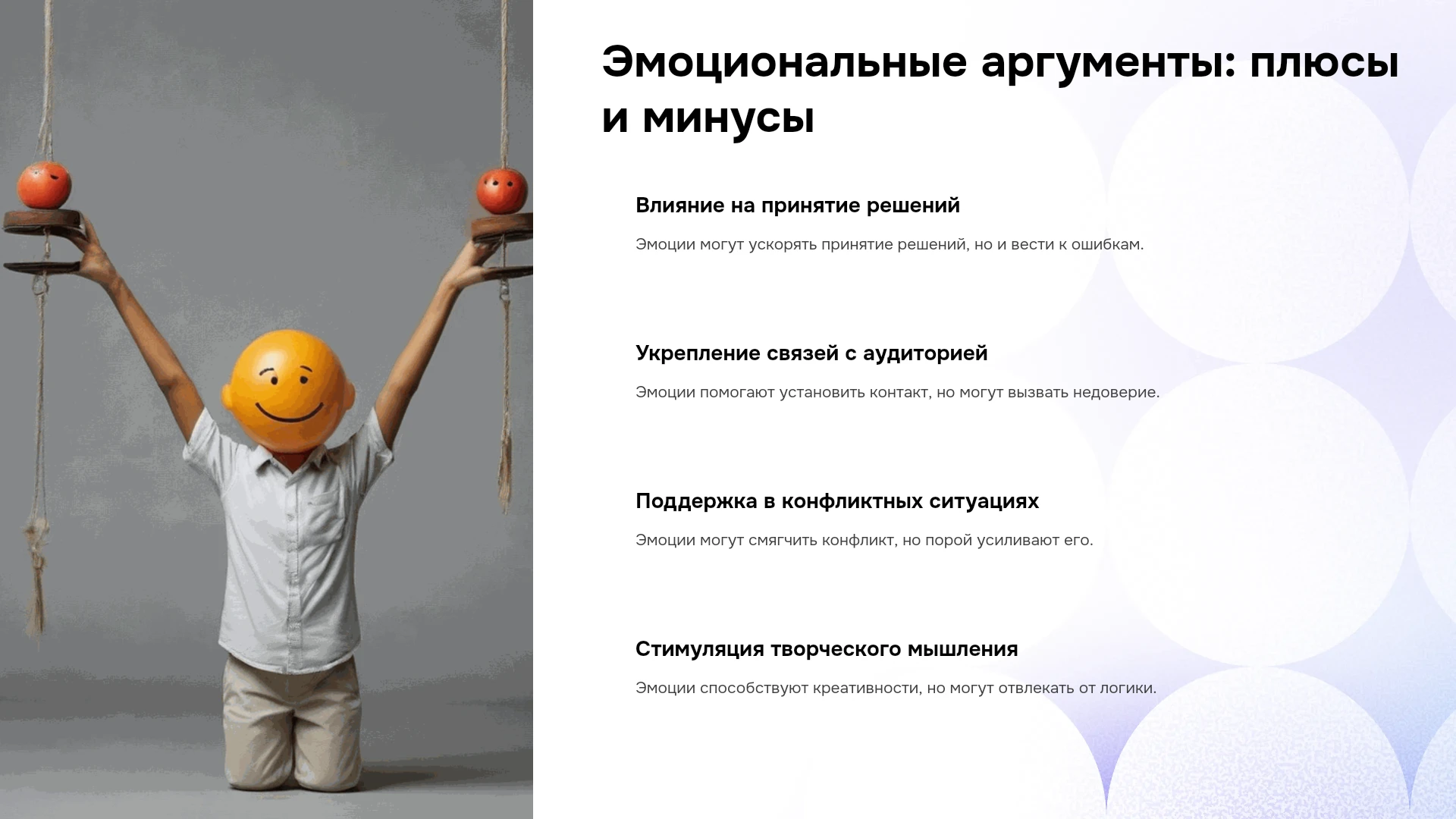 Эмоциональные аргументы: плюсы и минусы

Влияние на принятие решений

Эмоции могут ускорять принятие решений, но и вести к ошибкам.

Укрепление связей с аудиторией

Эмоции помогают установить контакт, но могут вызвать недоверие.

Поддержка в конфликтных ситуациях

Эмоции могут смягчить конфликт, но порой усиливают его.

Стимуляция творческого мышления

Эмоции способствуют креативности, но могут отвлекать от логики.